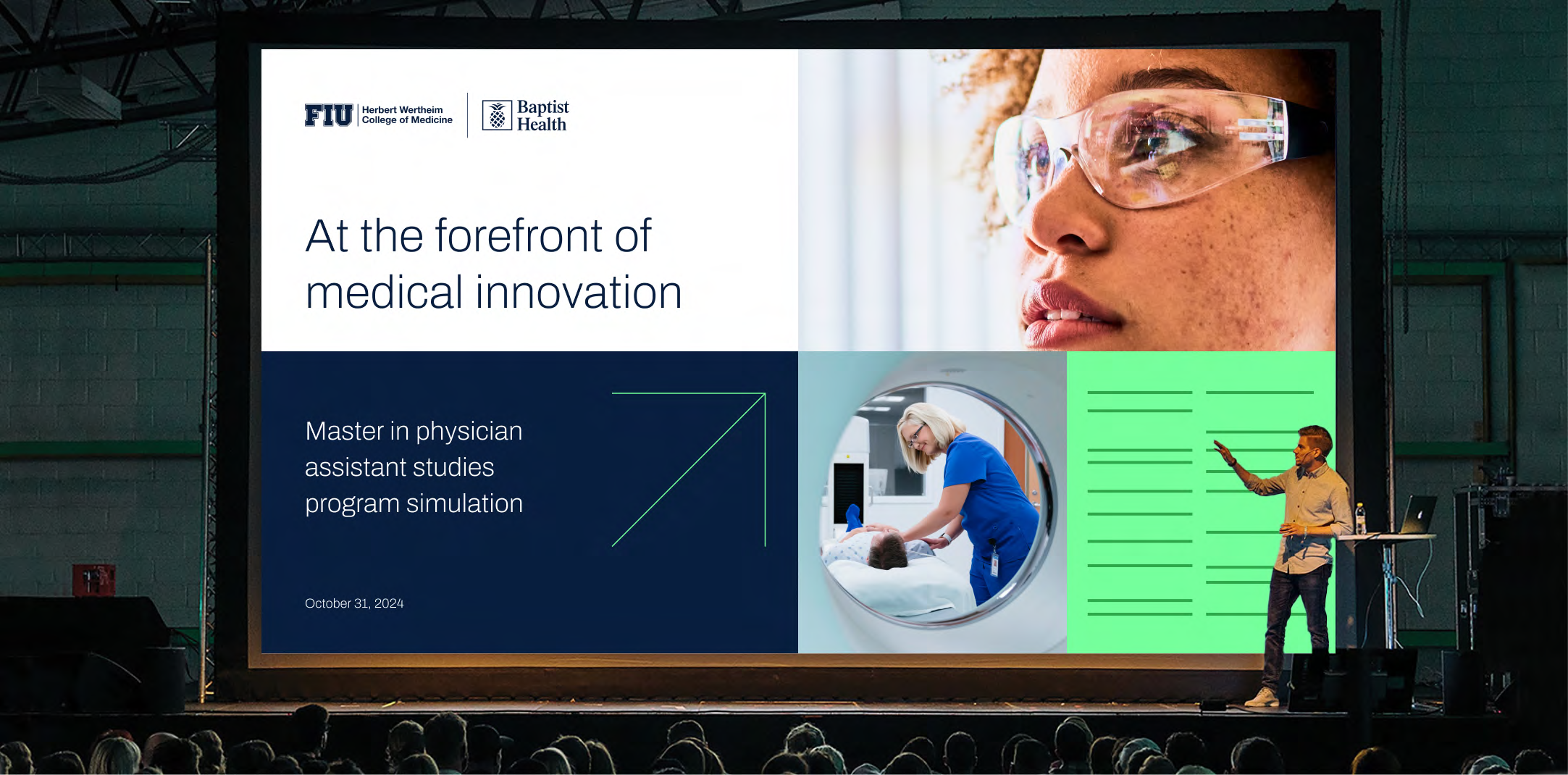 FIU Herbert Wertheim College of Medicine

Baptist Health

At the forefront of medical innovation

Master in physician assistant studies program simulation

October 31, 2024